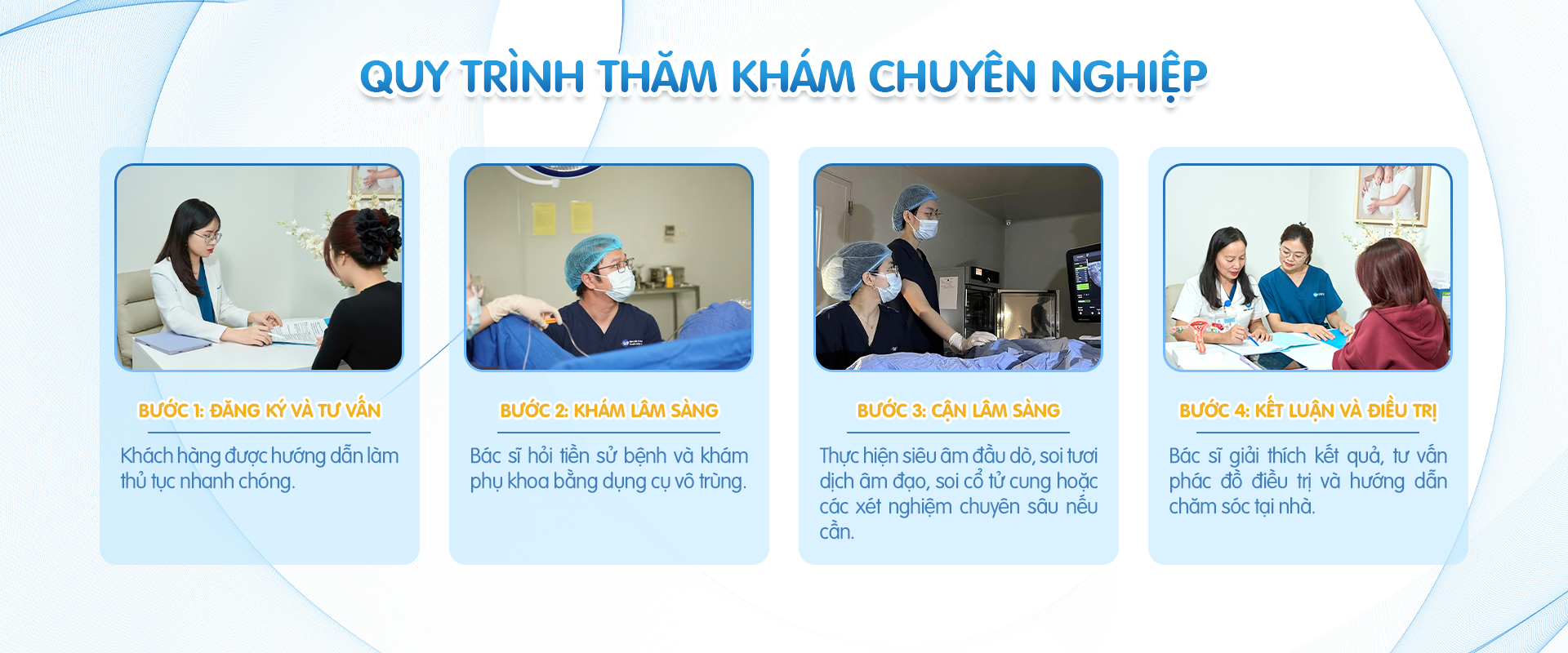 QUY TRÌNH THĂM KHÁM CHUYÊN NGHIỆP

BƯỚC 1: ĐĂNG KÝ VÀ TƯ VẤN

Khách hàng được hướng dẫn làm thủ tục nhanh chóng.

BƯỚC 2: KHÁM LÂM SÀNG

Bác sĩ hỏi tiền sử bệnh và khám phụ khoa bằng dụng cụ vô trùng.

BƯỚC 3: CẬN LÂM SÀNG

Thực hiện siêu âm đầu dò, soi tươi dịch âm đạo, soi cổ tử cung hoặc các xét nghiệm chuyên sâu nếu cần.

BƯỚC 4: KẾT LUẬN VÀ ĐIỀU TRỊ

Bác sĩ giải thích kết quả, tư vấn phác đồ điều trị và hướng dẫn chăm sóc tại nhà.